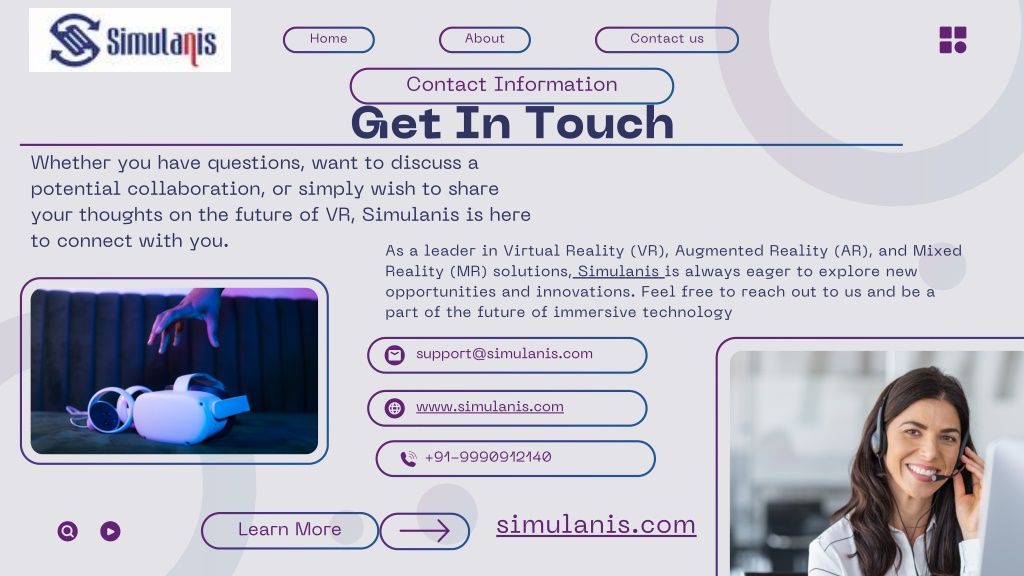 Simulanis

Home About Contact us

Contact Information

Get In Touch

Whether you have questions, want to discuss a potential collaboration, or simply wish to share your thoughts on the future of VR, Simulanis is here to connect with you.

As a leader in Virtual Reality (VR), Augmented Reality (AR), and Mixed Reality (MR) solutions, Simulanis is always eager to explore new opportunities and innovations. Feel free to reach out to us and be a part of the future of immersive technology

support@simulanis.com

www.simulanis.com

+91-9990912140

Learn More

simulanis.com